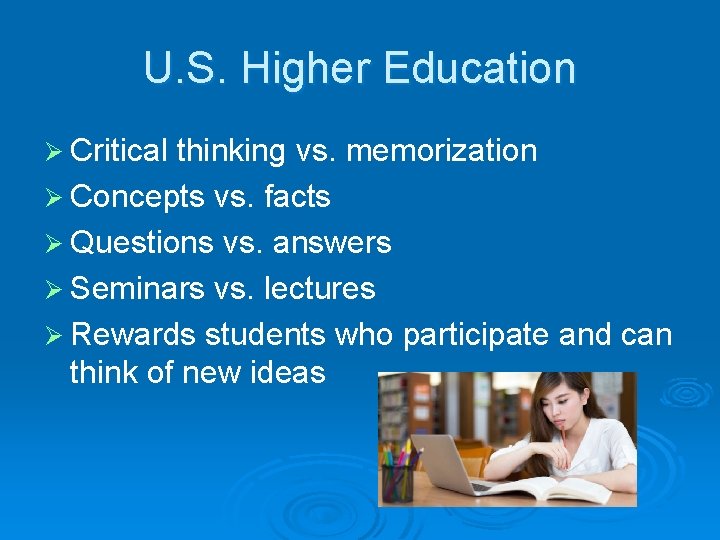 U.S. Higher Education

➢ Critical thinking vs. memorization
➢ Concepts vs. facts
➢ Questions vs. answers
➢ Seminars vs. lectures
➢ Rewards students who participate and can think of new ideas